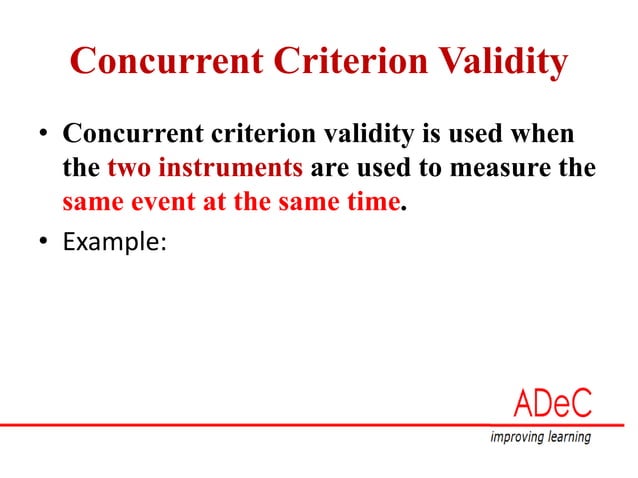 Concurrent Criterion Validity

• Concurrent criterion validity is used when the two instruments are used to measure the same event at the same time.

• Example:

ADeC
improving learning